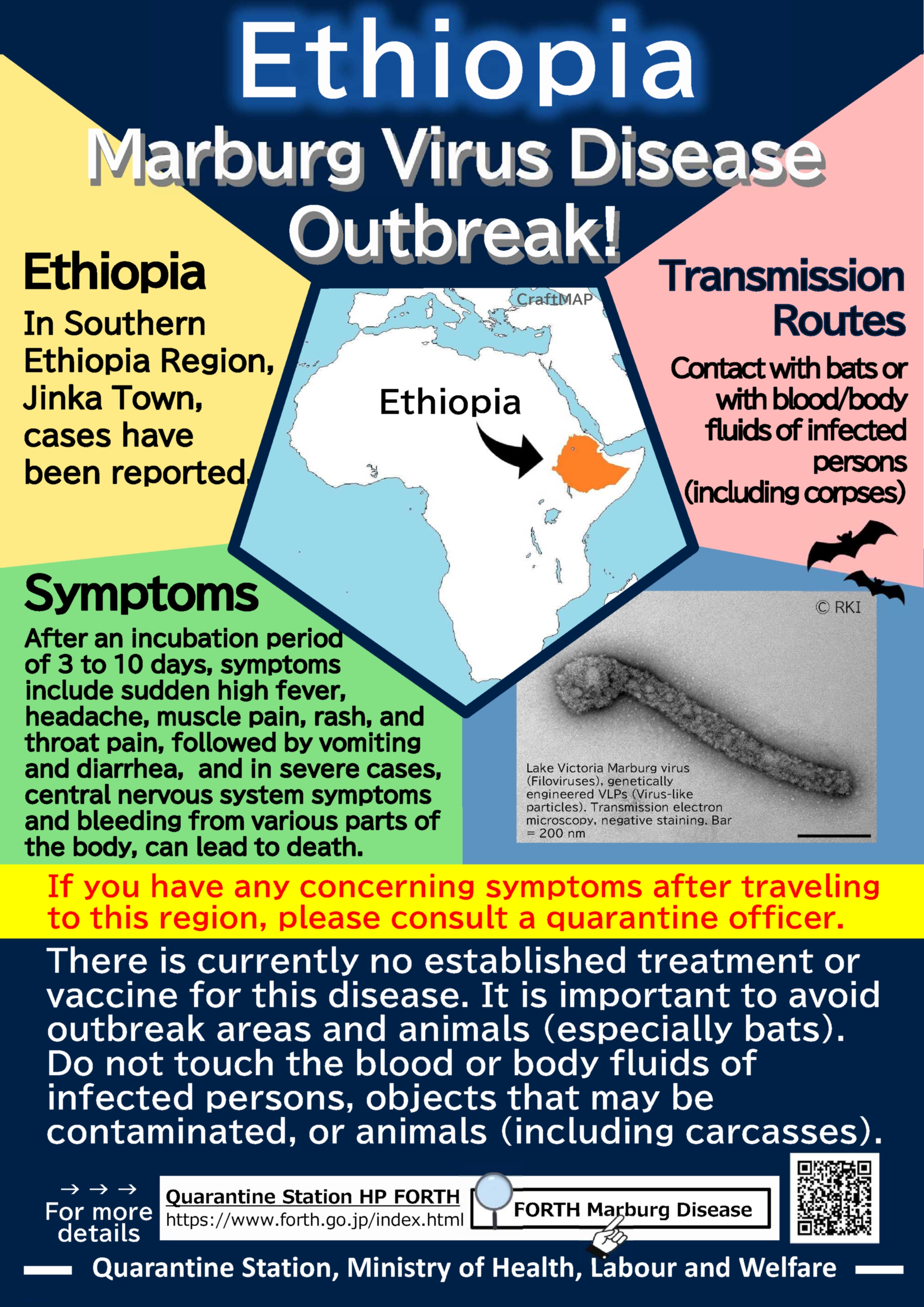 Ethiopia
Marburg Virus Disease Outbreak!

Ethiopia
In Southern Ethiopia Region, Jinka Town, cases have been reported.

CraftMAP
Ethiopia

Transmission Routes
Contact with bats or with blood/body fluids of infected persons (including corpses)

Symptoms
After an incubation period of 3 to 10 days, symptoms include sudden high fever, headache, muscle pain, rash, and throat pain, followed by vomiting and diarrhea, and in severe cases, central nervous system symptoms and bleeding from various parts of the body, can lead to death.

© RKI
Lake Victoria Marburg virus (Filoviruses), genetically engineered VLPs (Virus-like particles). Transmission electron microscopy, negative staining. Bar = 200 nm

If you have any concerning symptoms after traveling to this region, please consult a quarantine officer.

There is currently no established treatment or vaccine for this disease. It is important to avoid outbreak areas and animals (especially bats). Do not touch the blood or body fluids of infected persons, objects that may be contaminated, or animals (including carcasses).

→ → →
For more details
Quarantine Station HP FORTH
https://www.forth.go.jp/index.html
FORTH Marburg Disease

Quarantine Station, Ministry of Health, Labour and Welfare